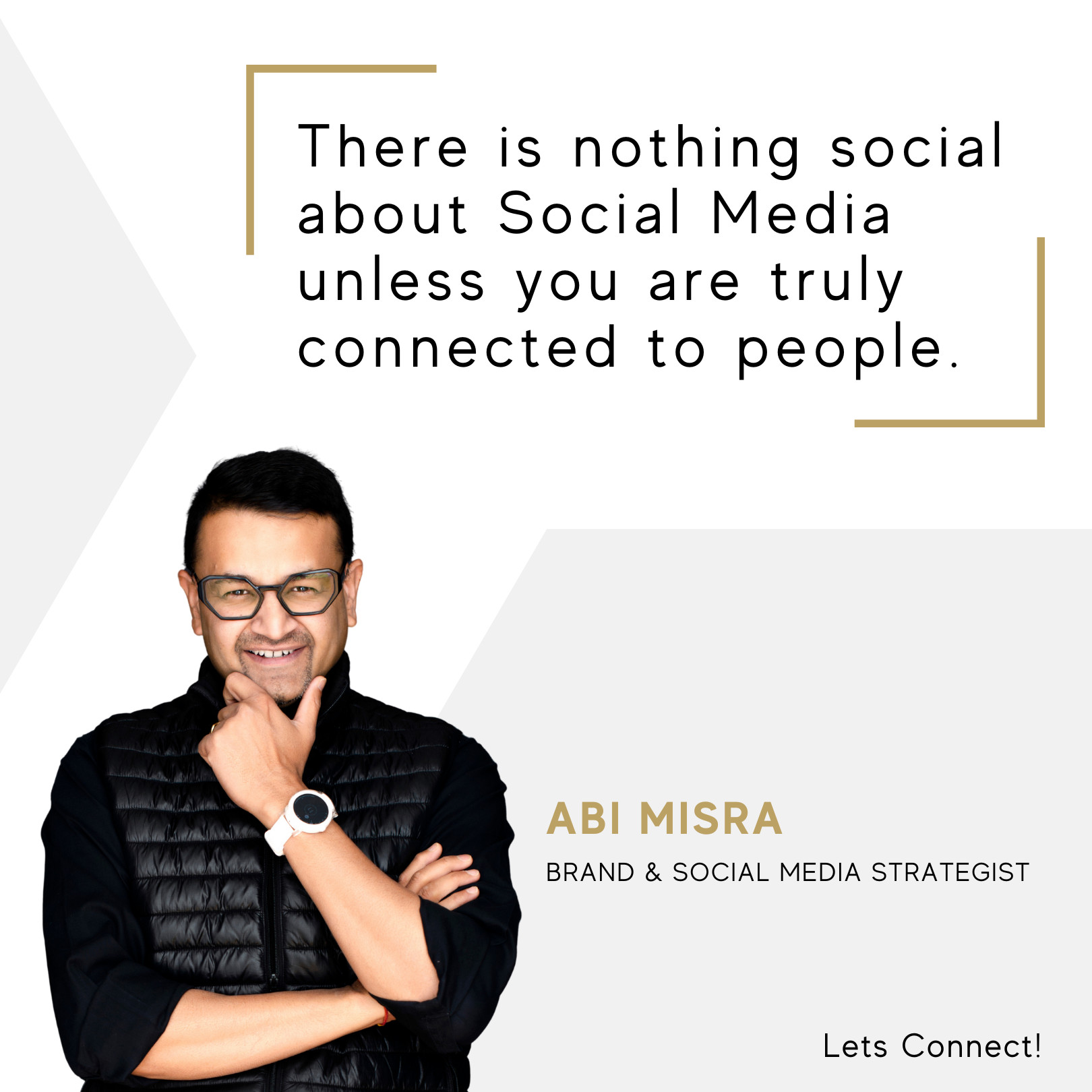 There is nothing social about Social Media unless you are truly connected to people.

ABI MISRA

BRAND & SOCIAL MEDIA STRATEGIST

Lets Connect!